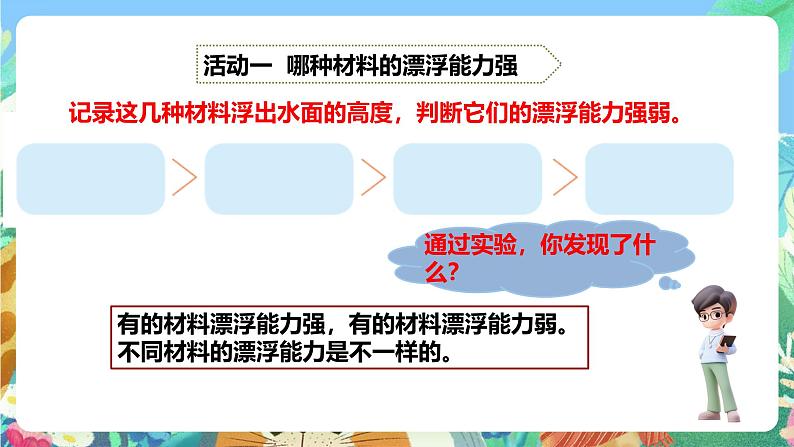 活动一 哪种材料的漂浮能力强

记录这几种材料浮出水面的高度，判断它们的漂浮能力强弱。

> > >

通过实验，你发现了什么？

有的材料漂浮能力强，有的材料漂浮能力弱。不同材料的漂浮能力是不一样的。